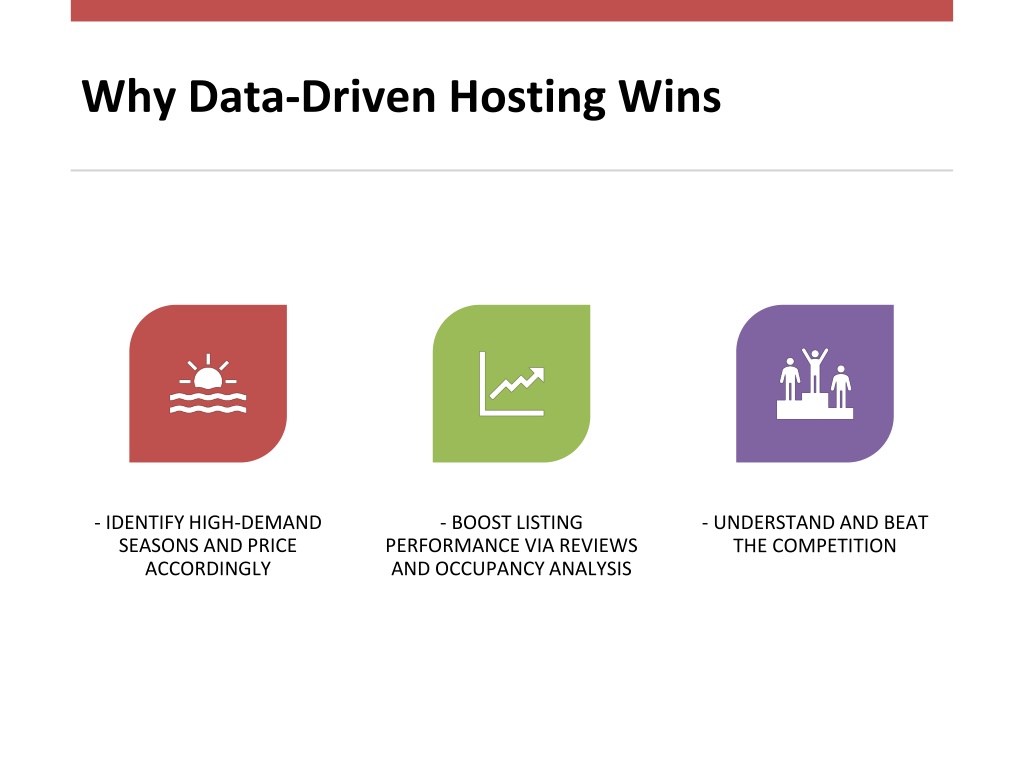 Why Data-Driven Hosting Wins

- IDENTIFY HIGH-DEMAND SEASONS AND PRICE ACCORDINGLY

- BOOST LISTING PERFORMANCE VIA REVIEWS AND OCCUPANCY ANALYSIS

- UNDERSTAND AND BEAT THE COMPETITION